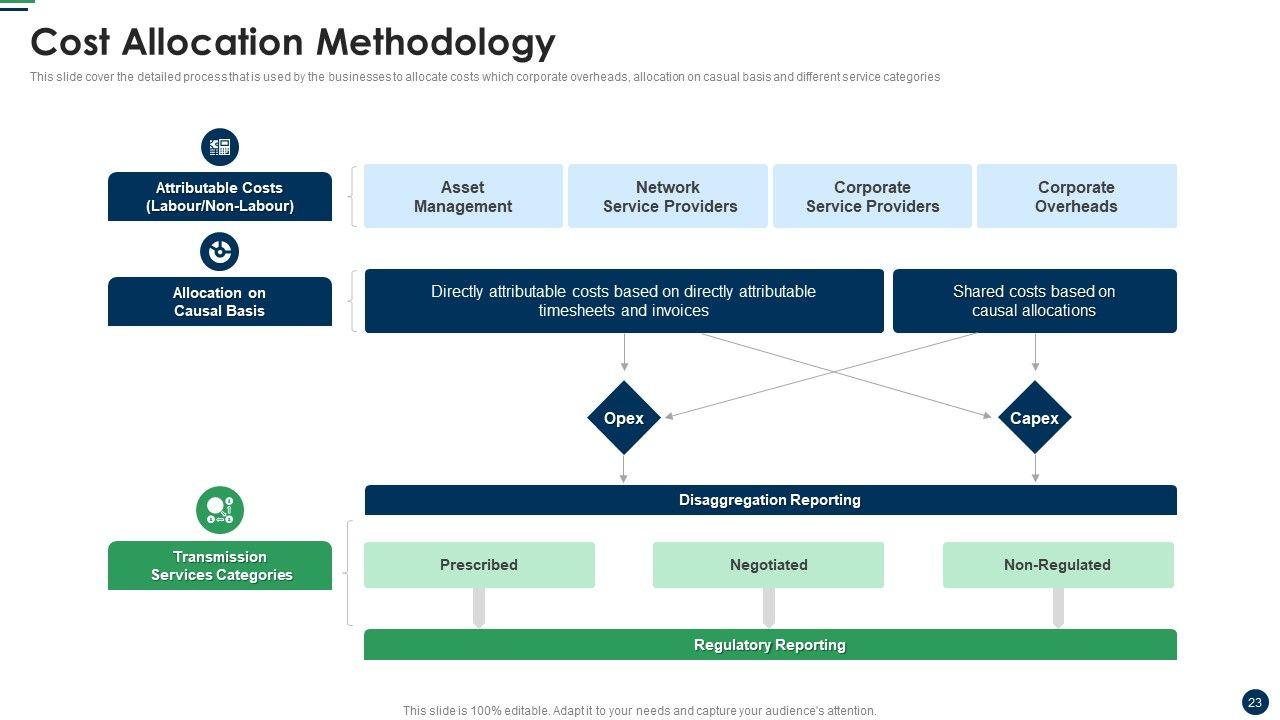 Cost Allocation Methodology

This slide cover the detailed process that is used by the businesses to allocate costs which corporate overheads, allocation on casual basis and different service categories

Attributable Costs (Labour/Non-Labour)

Asset Management

Network Service Providers

Corporate Service Providers

Corporate Overheads

Allocation on Causal Basis

Directly attributable costs based on directly attributable timesheets and invoices

Shared costs based on causal allocations

Opex

Capex

Disaggregation Reporting

Transmission Services Categories

Prescribed

Negotiated

Non-Regulated

Regulatory Reporting

This slide is 100% editable. Adapt it to your needs and capture your audience's attention.

23